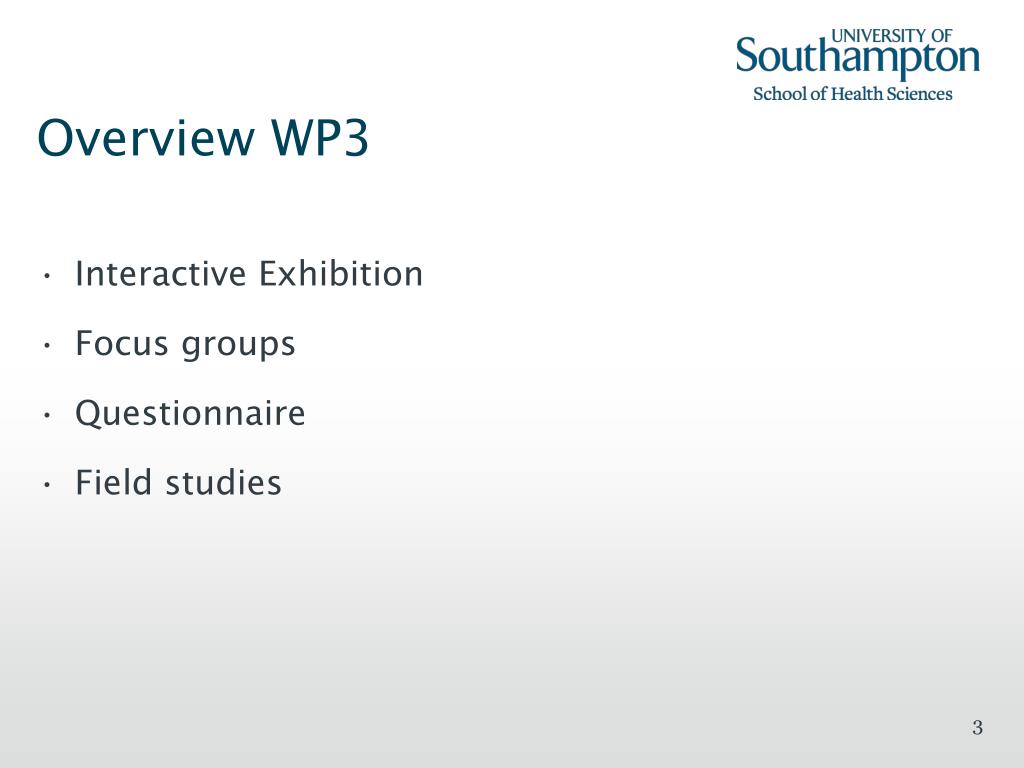 UNIVERSITY OF
Southampton
School of Health Sciences

Overview WP3

• Interactive Exhibition
• Focus groups
• Questionnaire
• Field studies

3